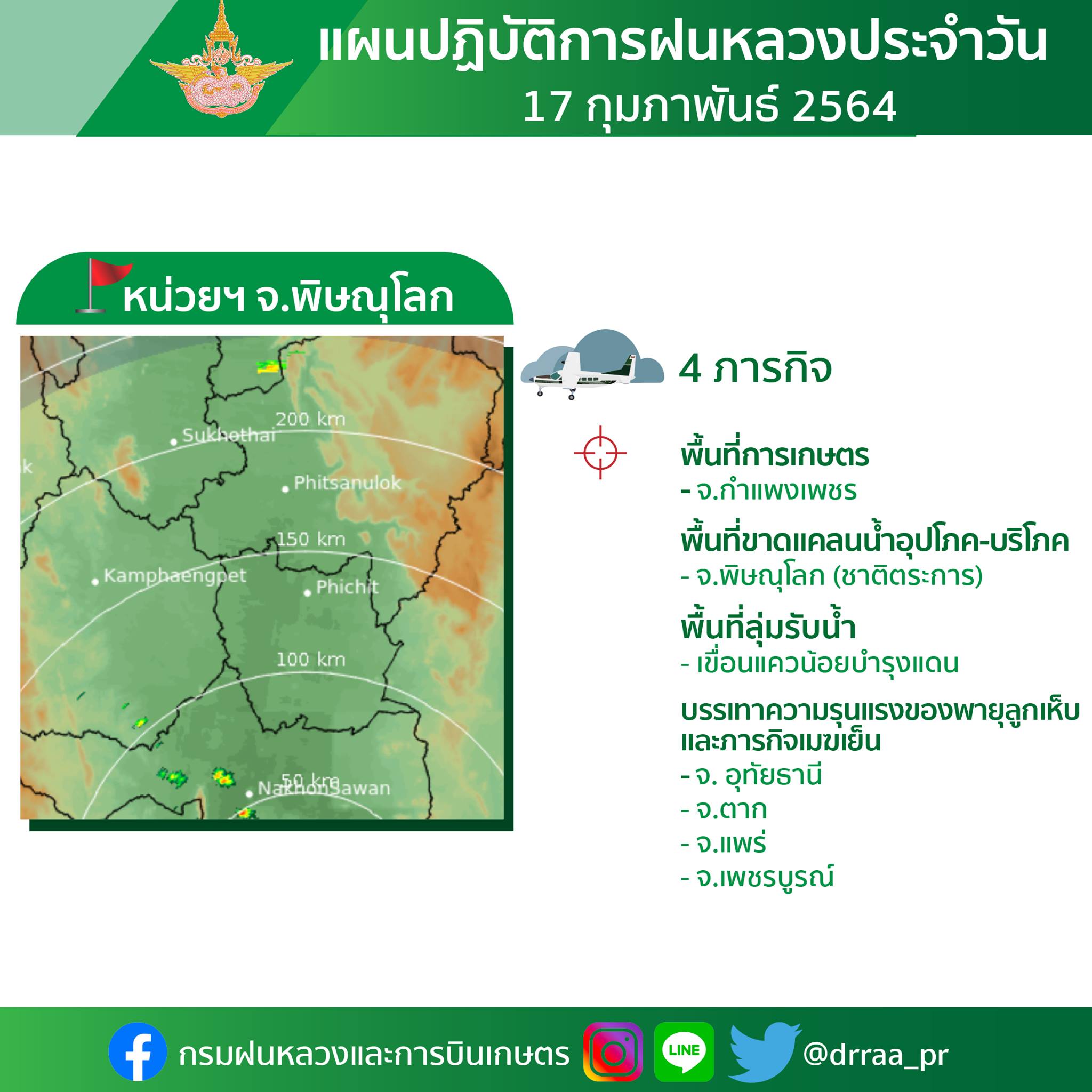 แผนปฏิบัติการฝนหลวงประจำวัน
17 กุมภาพันธ์ 2564

หน่วยฯ จ.พิษณุโลก

200 km
Sukhothai
k
Phitsanulok
150 km
Kamphaengpet
Phichit
100 km
50 km
NakhonSawan

4 ภารกิจ

พื้นที่การเกษตร
- จ.กำแพงเพชร

พื้นที่ขาดแคลนน้ำอุปโภค-บริโภค
- จ.พิษณุโลก (ชาติตระการ)

พื้นที่ลุ่มรับน้ำ
- เขื่อนแควน้อยบำรุงแดน

บรรเทาความรุนแรงของพายุลูกเห็บ และภารกิจเมฆเย็น
- จ. อุทัยธานี
- จ.ตาก
- จ.แพร่
- จ.เพชรบูรณ์

กรมฝนหลวงและการบินเกษตร
LINE
@drraa_pr